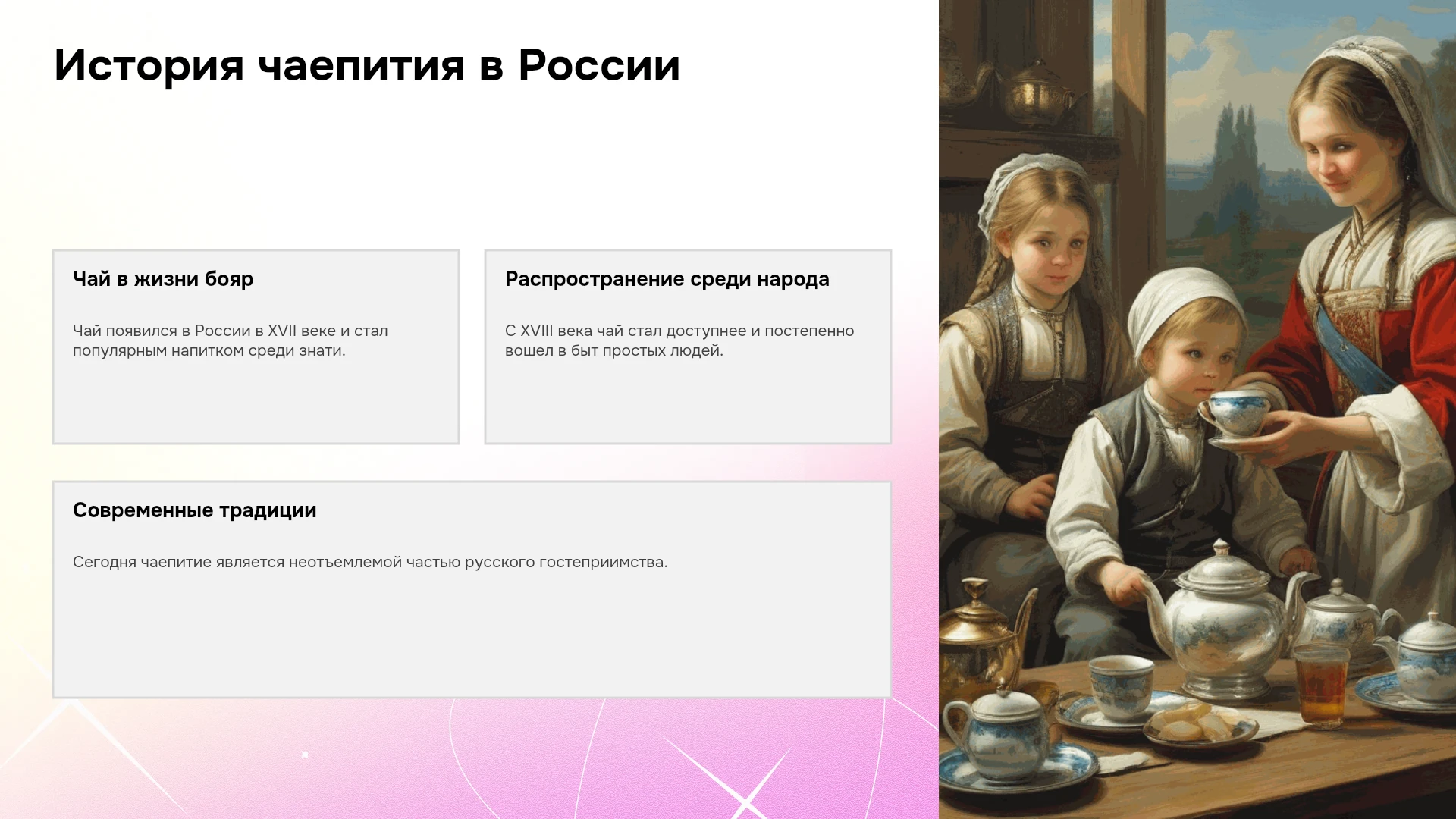 История чаепития в России

Чай в жизни бояр

Чай появился в России в XVII веке и стал популярным напитком среди знати.

Распространение среди народа

С XVIII века чай стал доступнее и постепенно вошел в быт простых людей.

Современные традиции

Сегодня чаепитие является неотъемлемой частью русского гостеприимства.